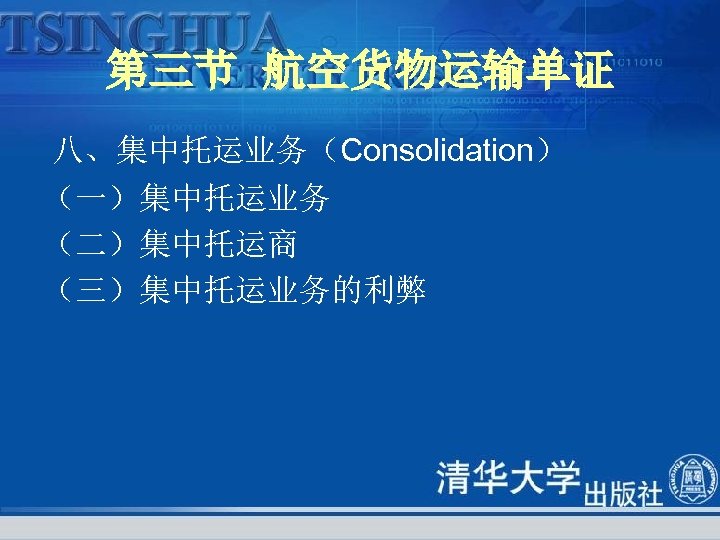 TSINGHUA

第三节 航空货物运输单证

八、集中托运业务（Consolidation）
（一）集中托运业务
（二）集中托运商
（三）集中托运业务的利弊

清华大学出版社